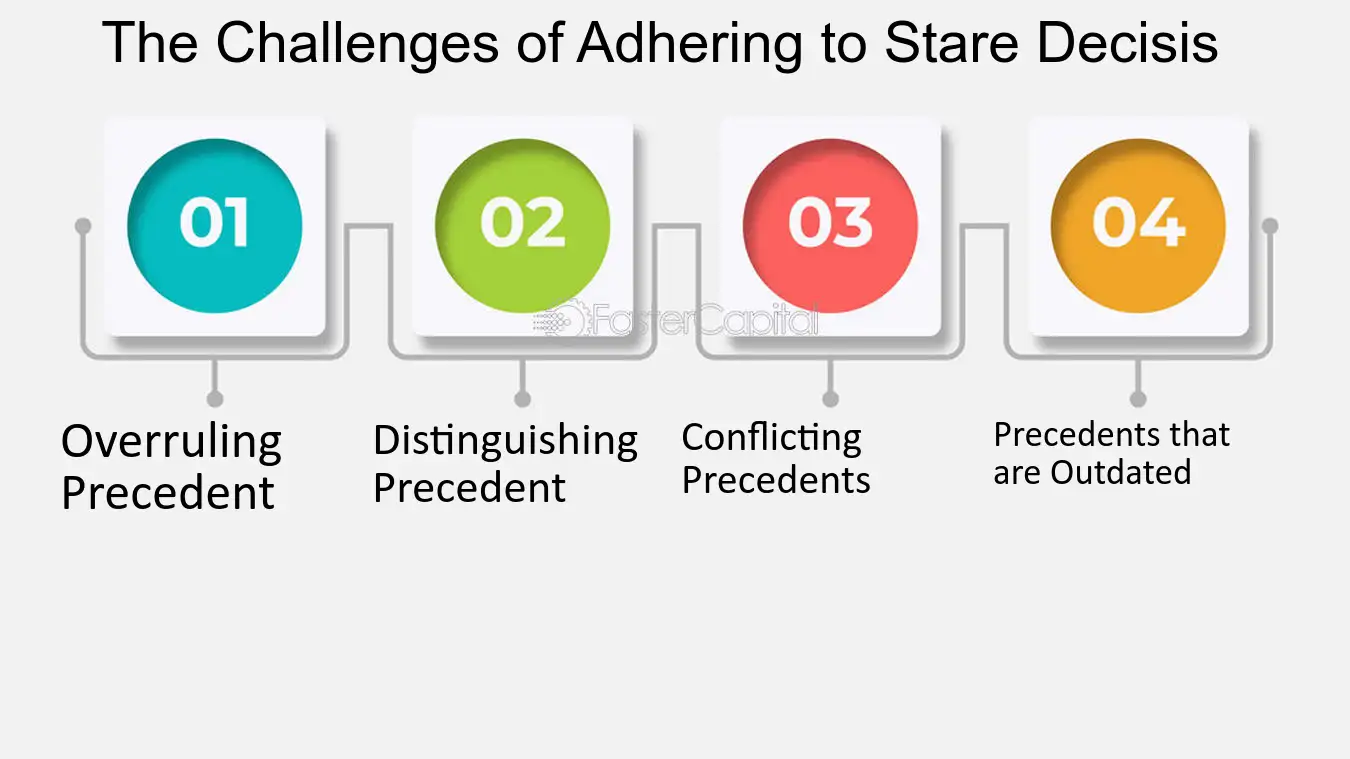 The Challenges of Adhering to Stare Decisis

01

02

03

04

FasterCapital

Overruling Precedent

Distinguishing Precedent

Conflicting Precedents

Precedents that are Outdated